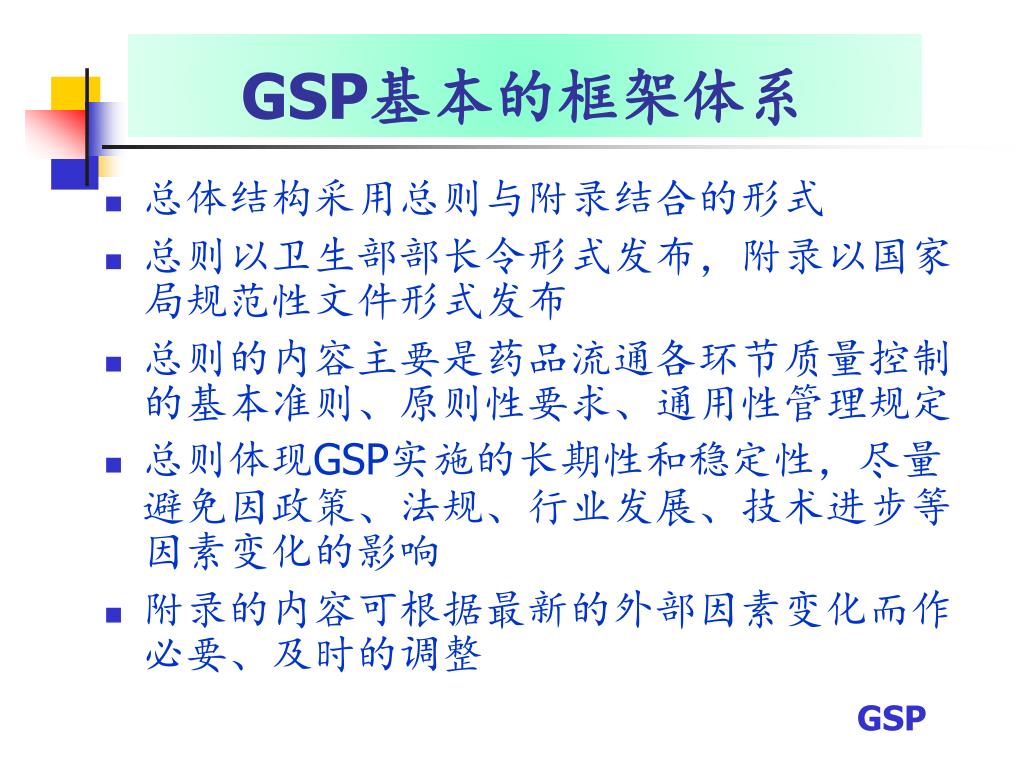 GSP基本的框架体系

- 总体结构采用总则与附录结合的形式
- 总则以卫生部部长令形式发布，附录以国家局规范性文件形式发布
- 总则的内容主要是药品流通各环节质量控制的基本准则、原则性要求、通用性管理规定
- 总则体现GSP实施的长期性和稳定性，尽量避免因政策、法规、行业发展、技术进步等因素变化的影响
- 附录的内容可根据最新的外部因素变化而作必要、及时的调整

GSP